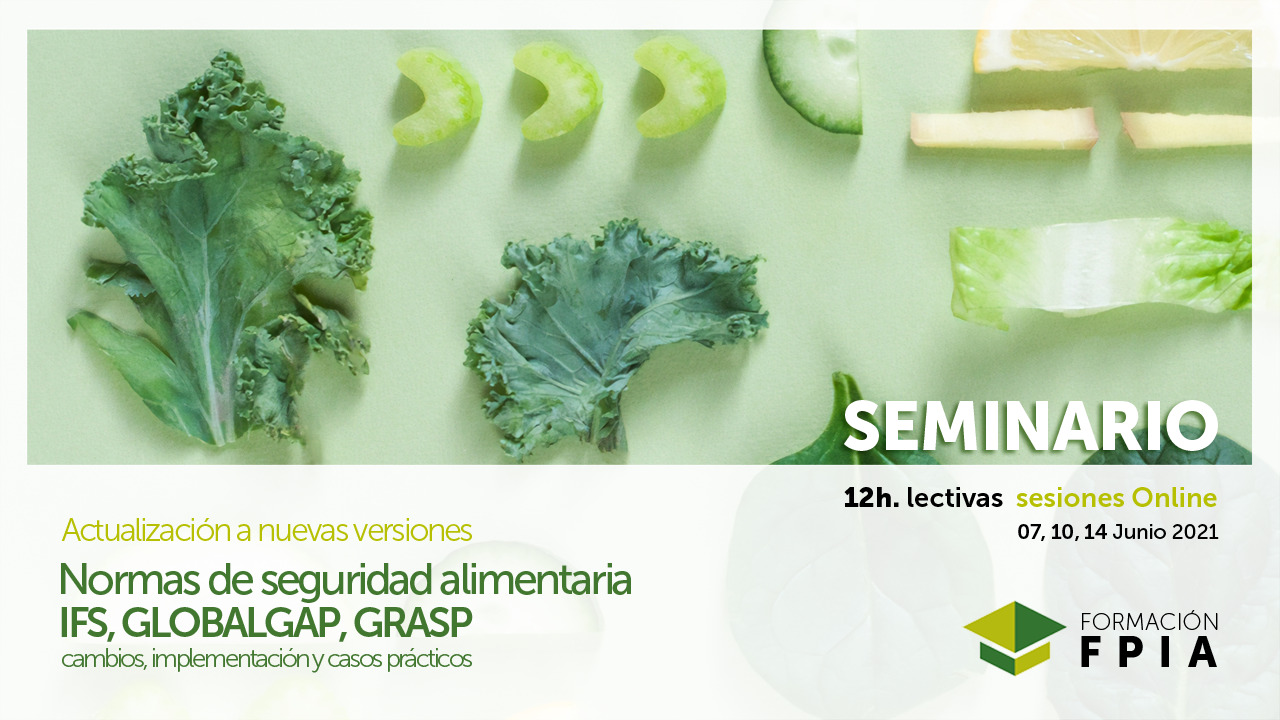 SEMINARIO

12h. lectivas sesiones Online
07, 10, 14 Junio 2021

Actualización a nuevas versiones
Normas de seguridad alimentaria
IFS, GLOBALGAP, GRASP
cambios, implementación y casos prácticos

FORMACIÓN
FPIA